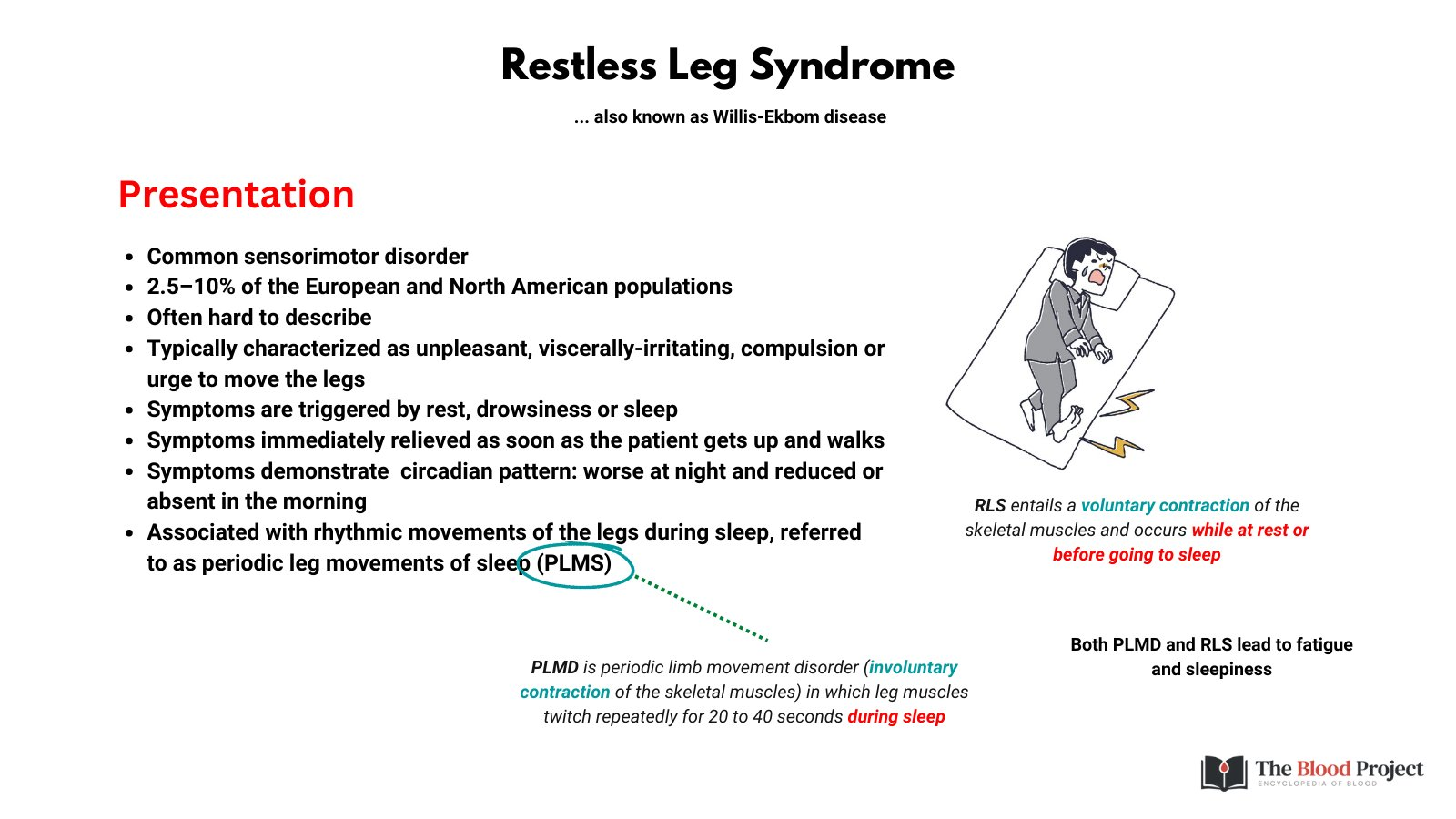 Restless Leg Syndrome

... also known as Willis-Ekbom disease

Presentation

- Common sensorimotor disorder
- 2.5–10% of the European and North American populations
- Often hard to describe
- Typically characterized as unpleasant, viscerally-irritating, compulsion or urge to move the legs
- Symptoms are triggered by rest, drowsiness or sleep
- Symptoms immediately relieved as soon as the patient gets up and walks
- Symptoms demonstrate circadian pattern: worse at night and reduced or absent in the morning
- Associated with rhythmic movements of the legs during sleep, referred to as periodic leg movements of sleep (PLMS)

RLS entails a voluntary contraction of the skeletal muscles and occurs while at rest or before going to sleep

PLMD is periodic limb movement disorder (involuntary contraction of the skeletal muscles) in which leg muscles twitch repeatedly for 20 to 40 seconds during sleep

Both PLMD and RLS lead to fatigue and sleepiness

The Blood Project
ENCYCLOPEDIA OF BLOOD